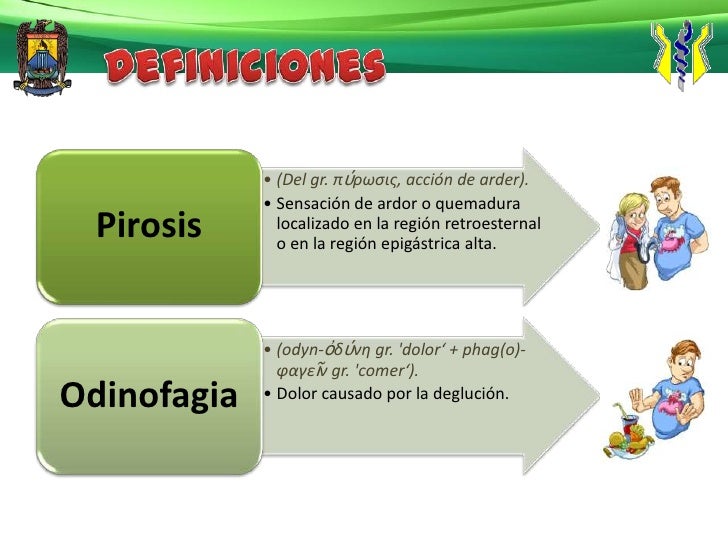 DEFINICIONES

Pirosis

• (Del gr. πύρωσις, acción de arder).
• Sensación de ardor o quemadura localizado en la región retroesternal o en la región epigástrica alta.

Odinofagia

• (odyn-ὀδύνη gr. 'dolor' + phag(o)-φαγεῖν gr. 'comer').
• Dolor causado por la deglución.